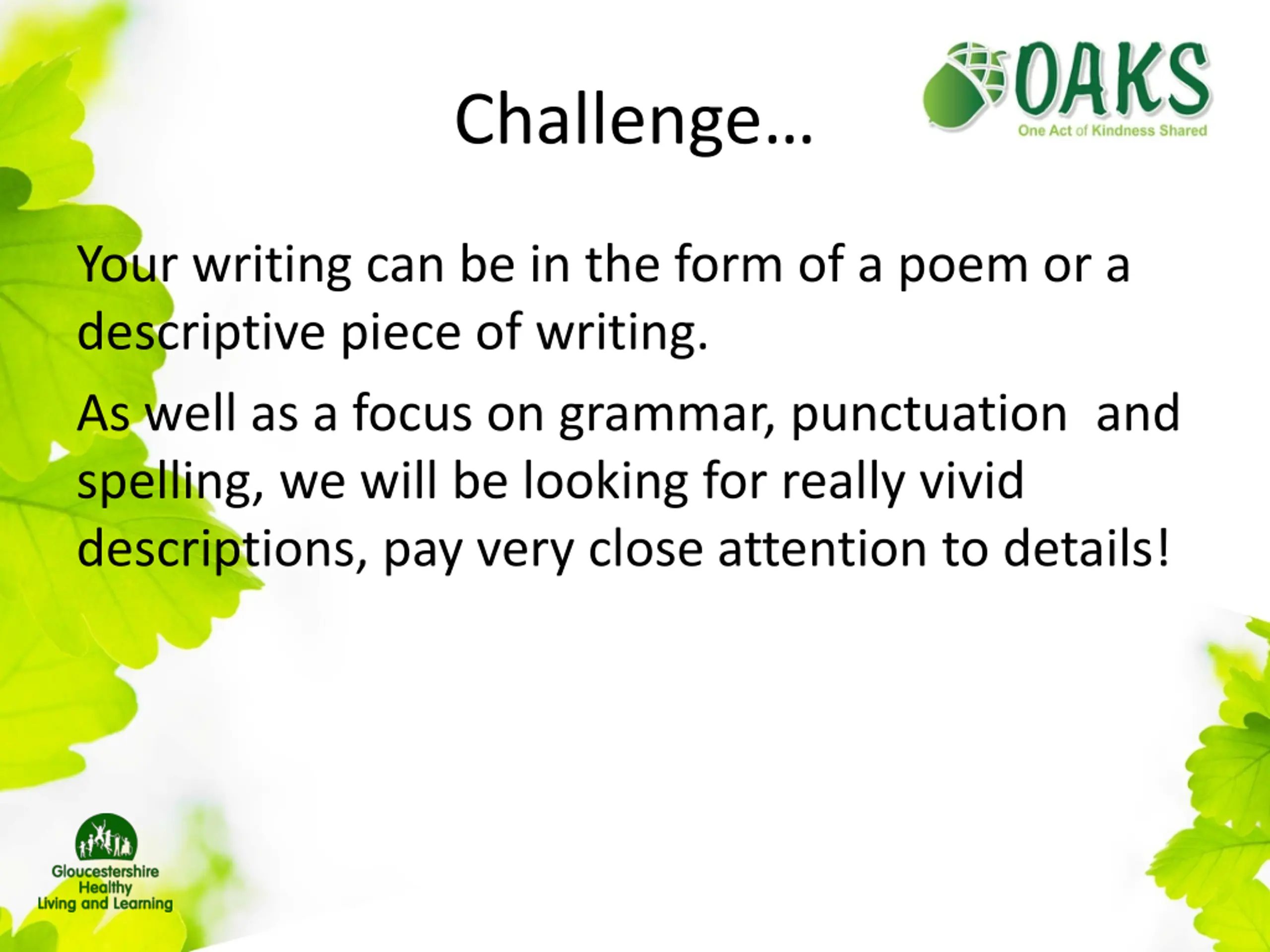 Challenge…

OAKS
One Act of Kindness Shared

Your writing can be in the form of a poem or a descriptive piece of writing.

As well as a focus on grammar, punctuation and spelling, we will be looking for really vivid descriptions, pay very close attention to details!

Gloucestershire Healthy Living and Learning